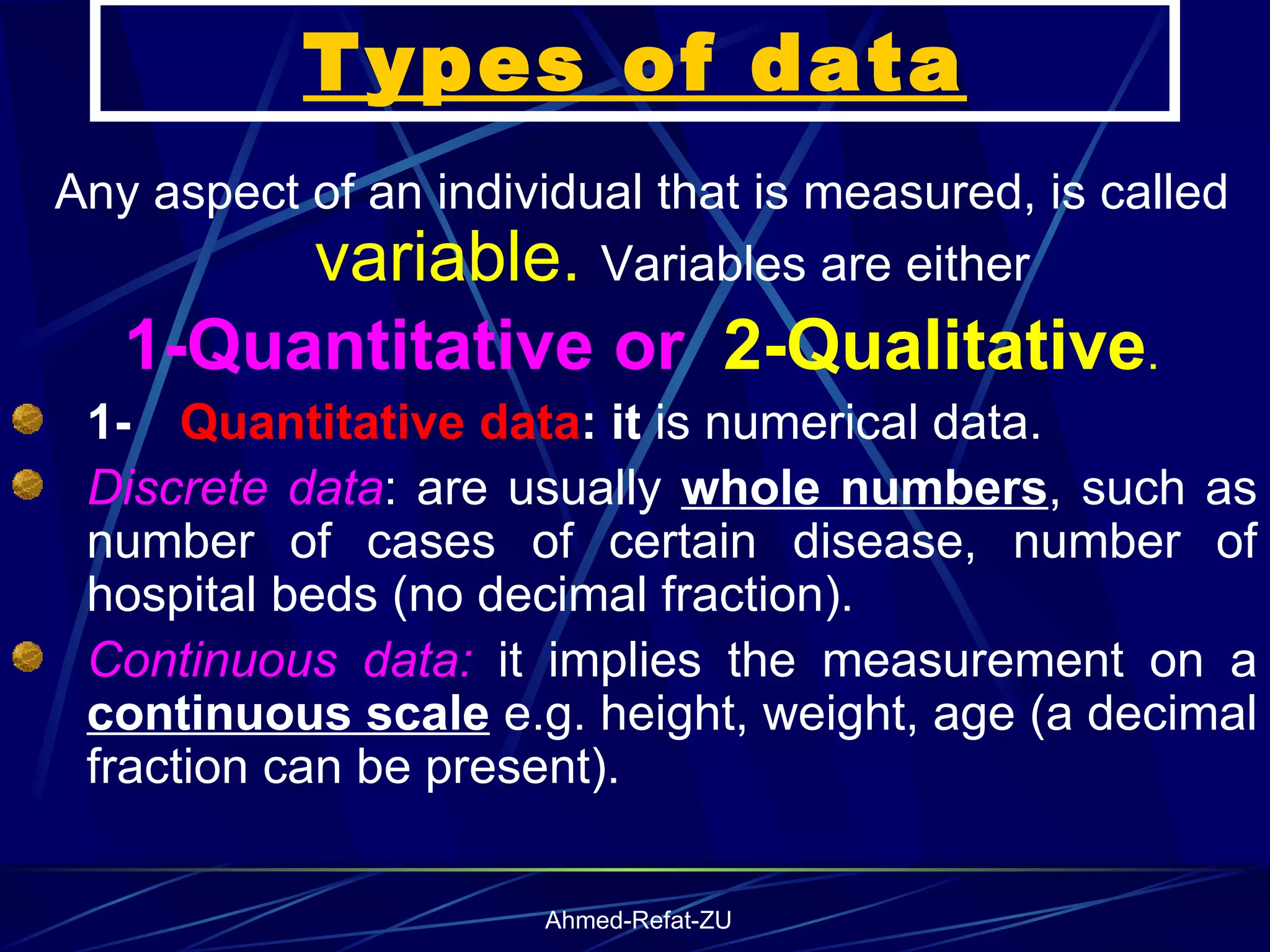 Types of data

Any aspect of an individual that is measured, is called variable. Variables are either

1-Quantitative or 2-Qualitative.

1- Quantitative data: it is numerical data.

Discrete data: are usually whole numbers, such as number of cases of certain disease, number of hospital beds (no decimal fraction).

Continuous data: it implies the measurement on a continuous scale e.g. height, weight, age (a decimal fraction can be present).

Ahmed-Refat-ZU